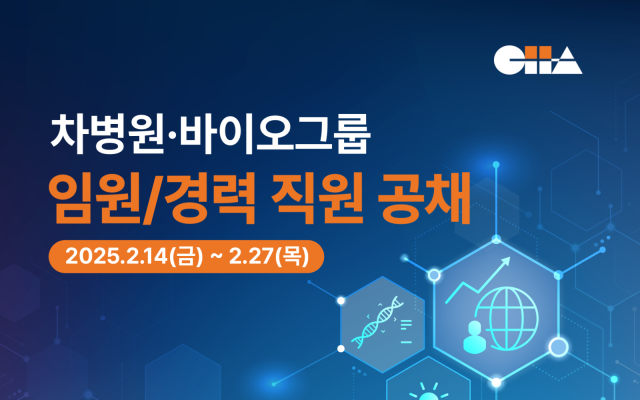 CHA

차병원·바이오그룹

임원/경력 직원 공채

2025.2.14(금) ~ 2.27(목)